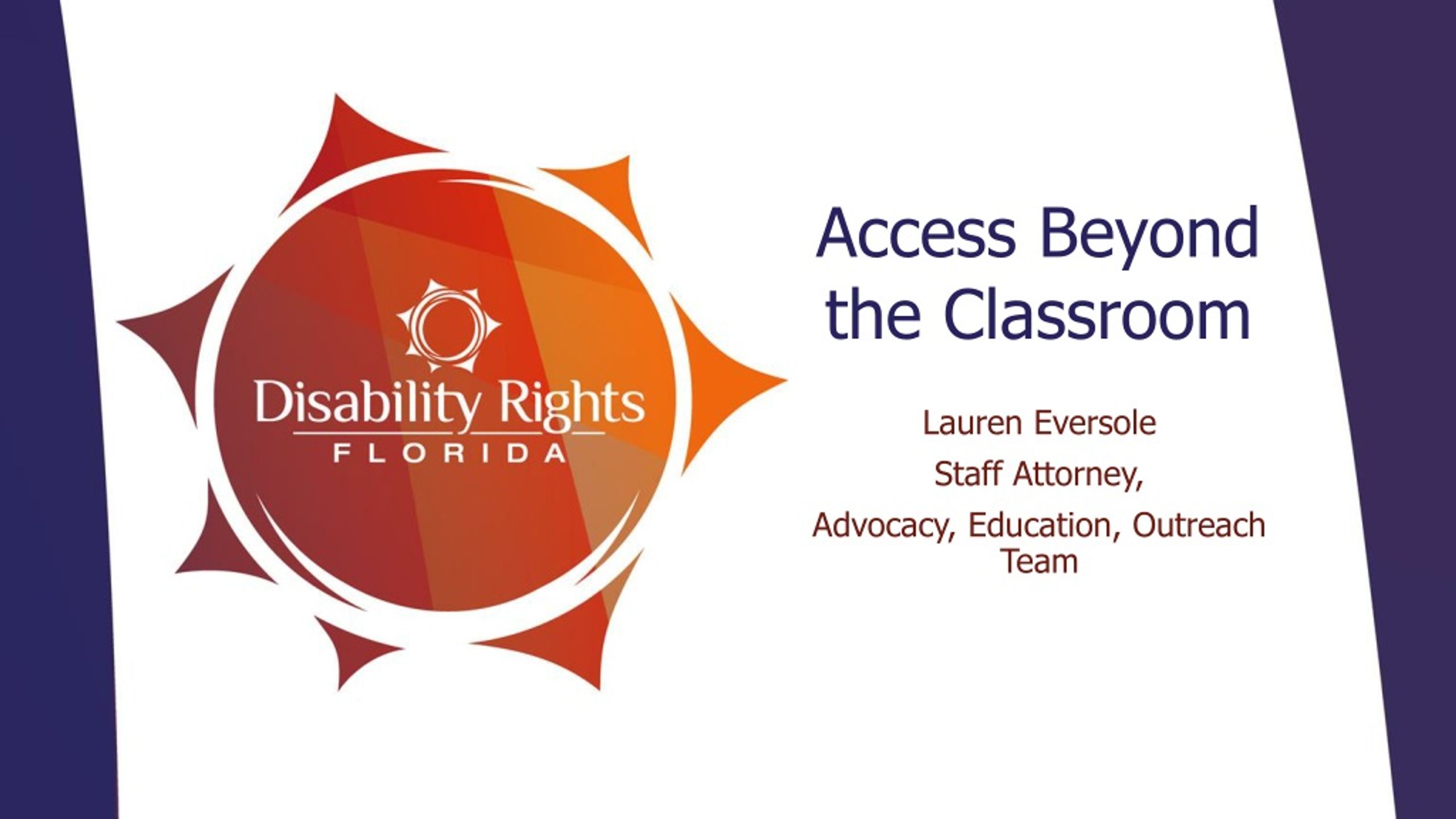 Disability Rights
FLORIDA

Access Beyond the Classroom

Lauren Eversole

Staff Attorney,

Advocacy, Education, Outreach Team